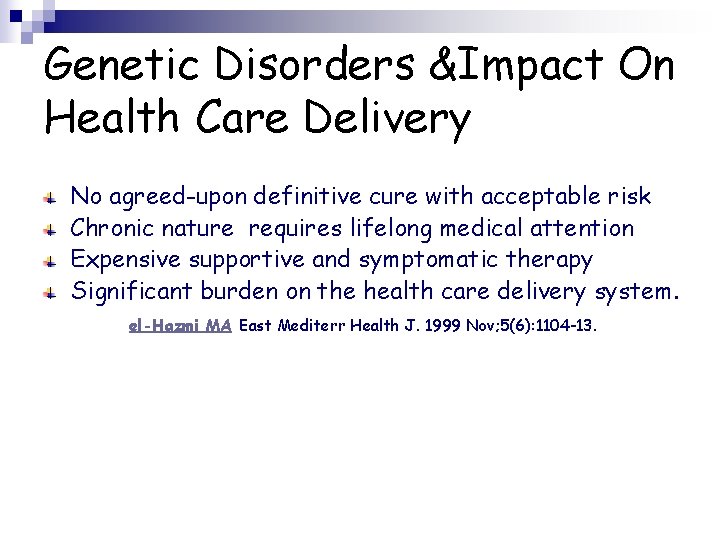 Genetic Disorders &Impact On Health Care Delivery

No agreed-upon definitive cure with acceptable risk
Chronic nature requires lifelong medical attention
Expensive supportive and symptomatic therapy
Significant burden on the health care delivery system.

el-Hazmi MA East Mediterr Health J. 1999 Nov;5(6):1104-13.